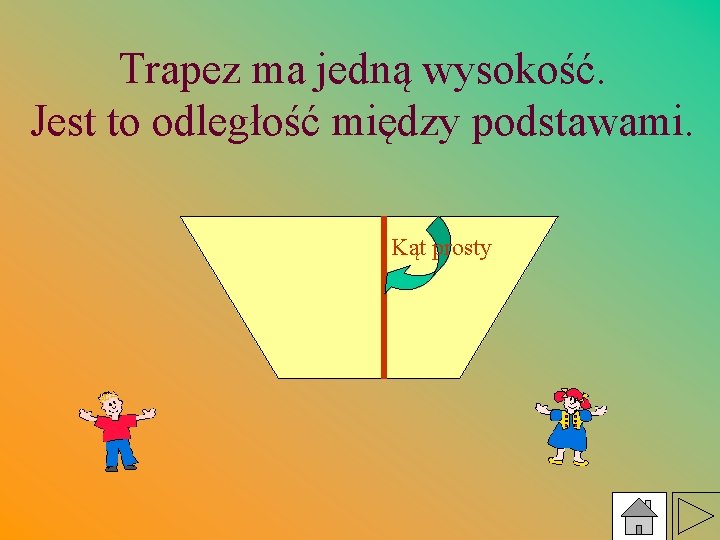 Trapez ma jedną wysokość.
Jest to odległość między podstawami.

Kąt prosty